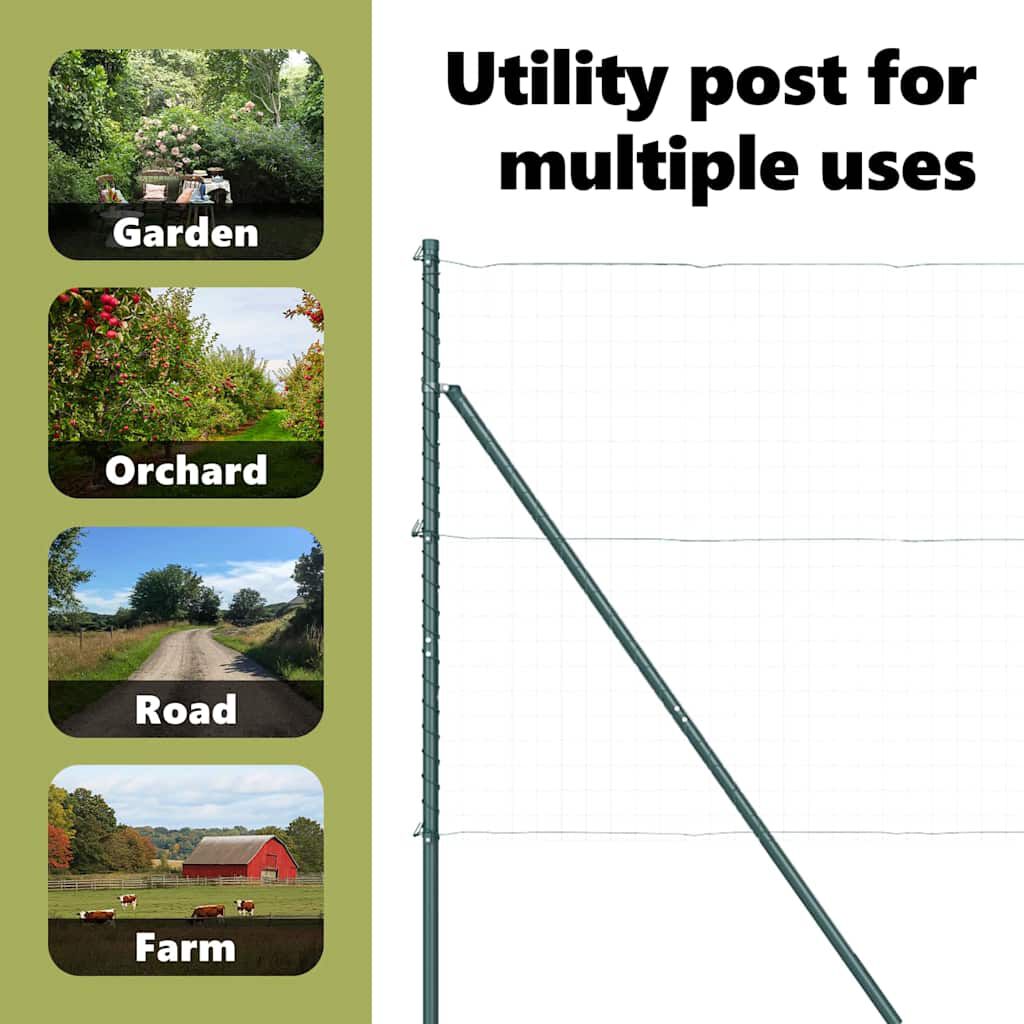 Garden

Orchard

Road

Farm

Utility post for multiple uses